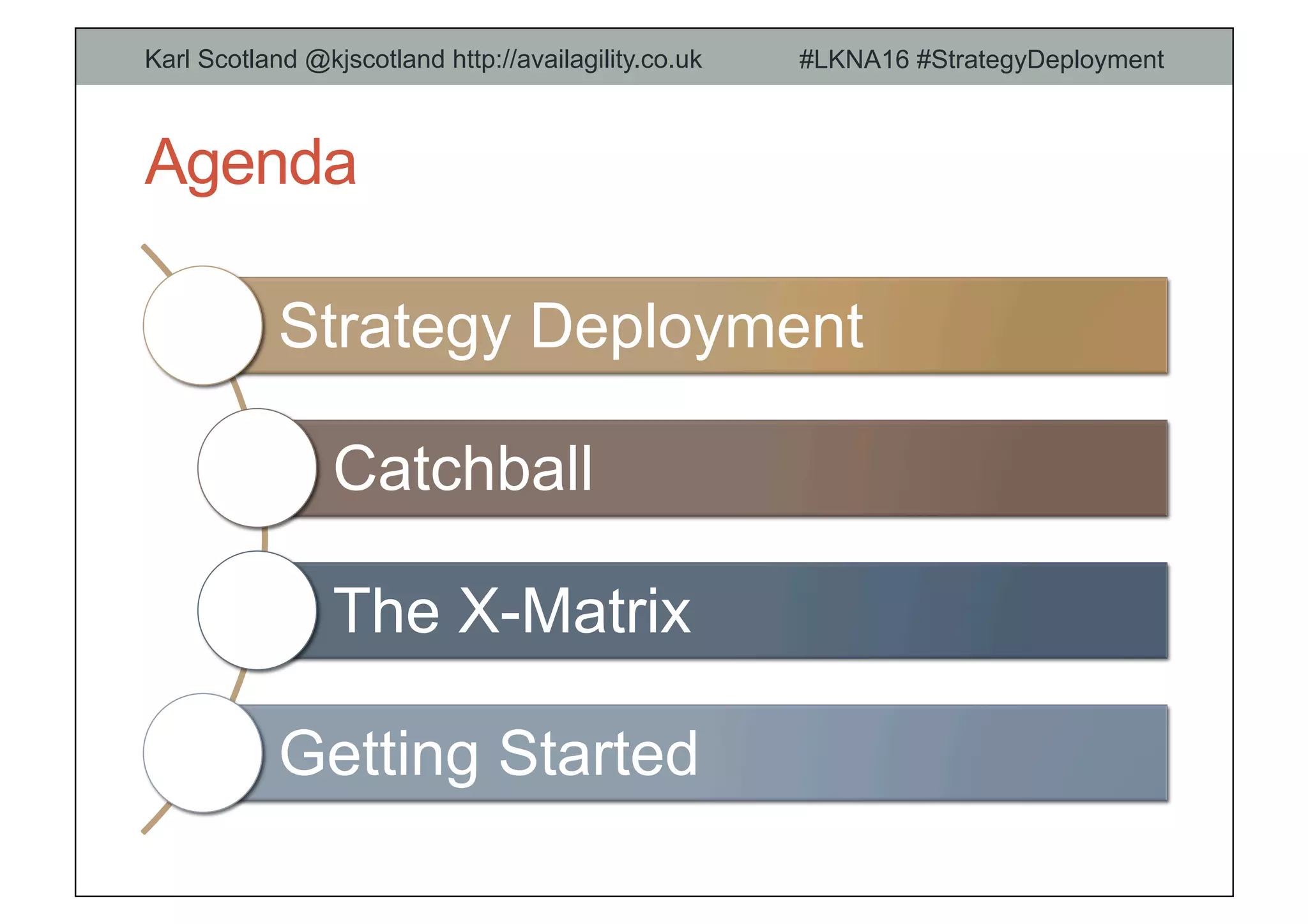 Karl Scotland @kjscotland http://availagility.co.uk #LKNA16 #StrategyDeployment

Agenda

Strategy Deployment

Catchball

The X-Matrix

Getting Started